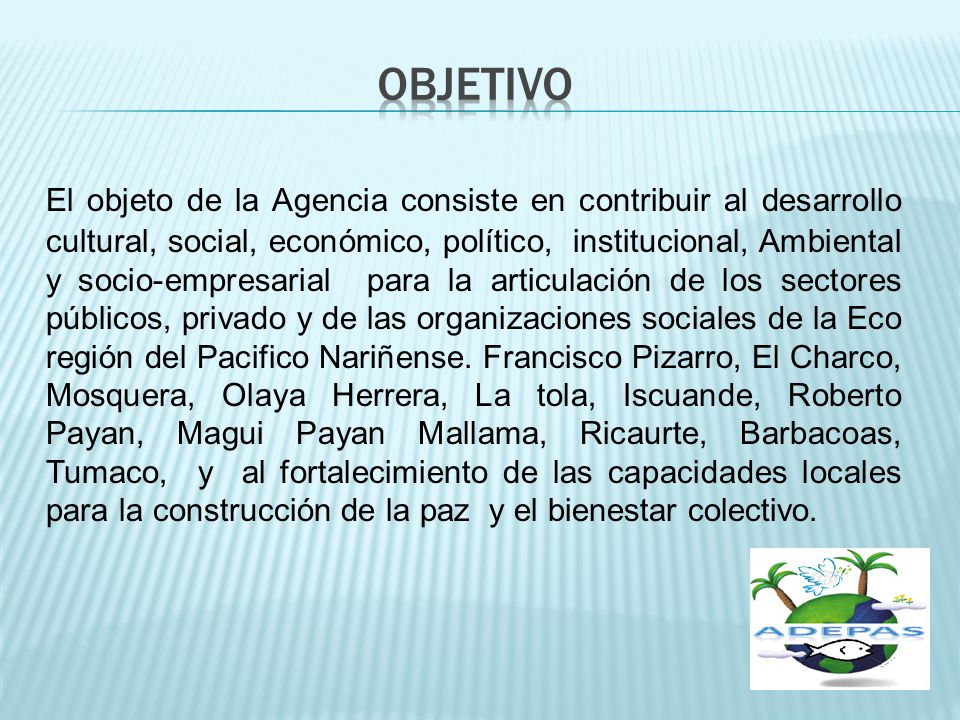 OBJETIVO

El objeto de la Agencia consiste en contribuir al desarrollo cultural, social, económico, político, institucional, Ambiental y socio-empresarial para la articulación de los sectores públicos, privado y de las organizaciones sociales de la Eco región del Pacifico Nariñense. Francisco Pizarro, El Charco, Mosquera, Olaya Herrera, La tola, Iscuande, Roberto Payan, Magui Payan Mallama, Ricaurte, Barbacoas, Tumaco, y al fortalecimiento de las capacidades locales para la construcción de la paz y el bienestar colectivo.

ADEPAS